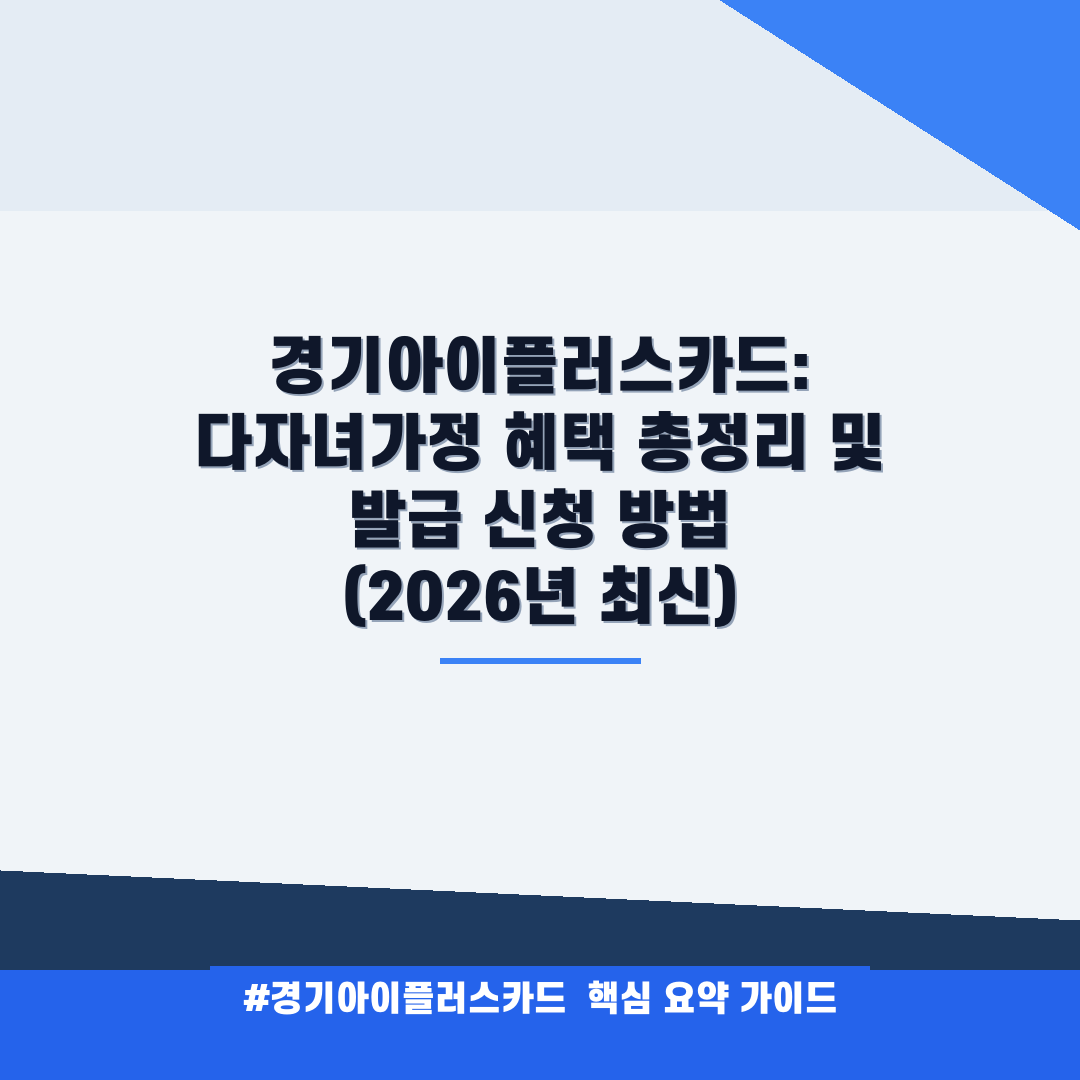 경기아이플러스카드:
다자녀가정 혜택 총정리 및
발급 신청 방법
(2026년 최신)

#경기아이플러스카드 핵심 요약 가이드